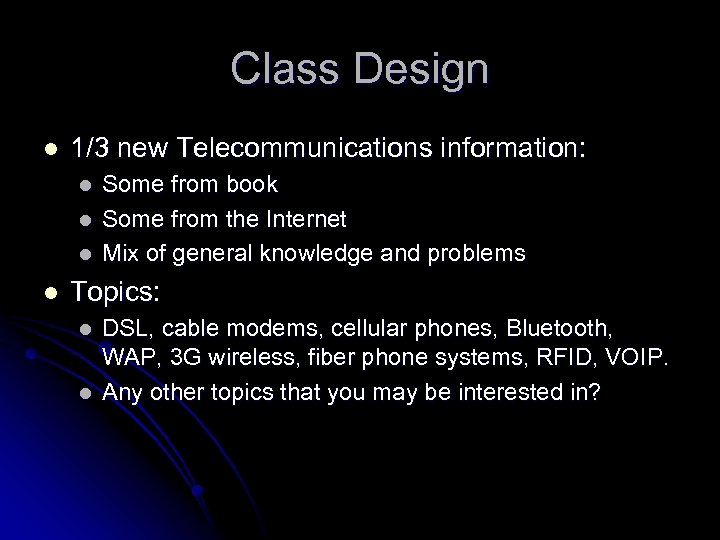 Class Design

- 1/3 new Telecommunications information:
  - Some from book
  - Some from the Internet
  - Mix of general knowledge and problems
- Topics:
  - DSL, cable modems, cellular phones, Bluetooth, WAP, 3G wireless, fiber phone systems, RFID, VOIP.
  - Any other topics that you may be interested in?